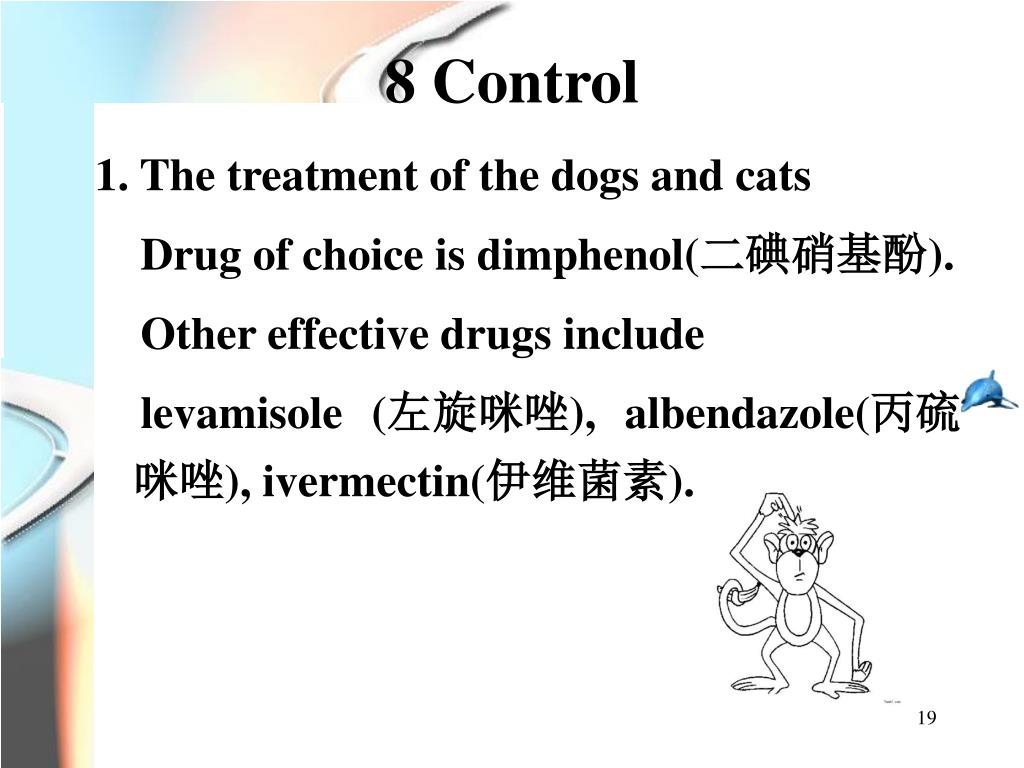 8 Control

1. The treatment of the dogs and cats

Drug of choice is dimphenol(二碘硝基酚).

Other effective drugs include

levamisole (左旋咪唑), albendazole(丙硫咪唑), ivermectin(伊维菌素).

19